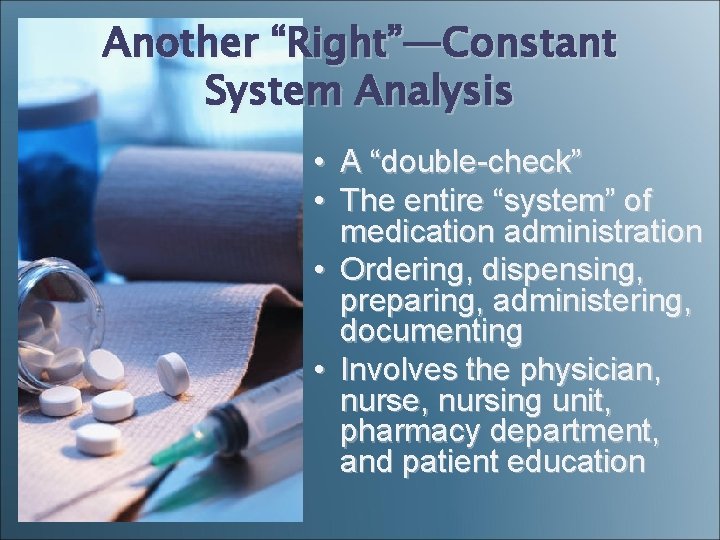 Another “Right”—Constant System Analysis

• A “double-check”
• The entire “system” of medication administration
• Ordering, dispensing, preparing, administering, documenting
• Involves the physician, nurse, nursing unit, pharmacy department, and patient education